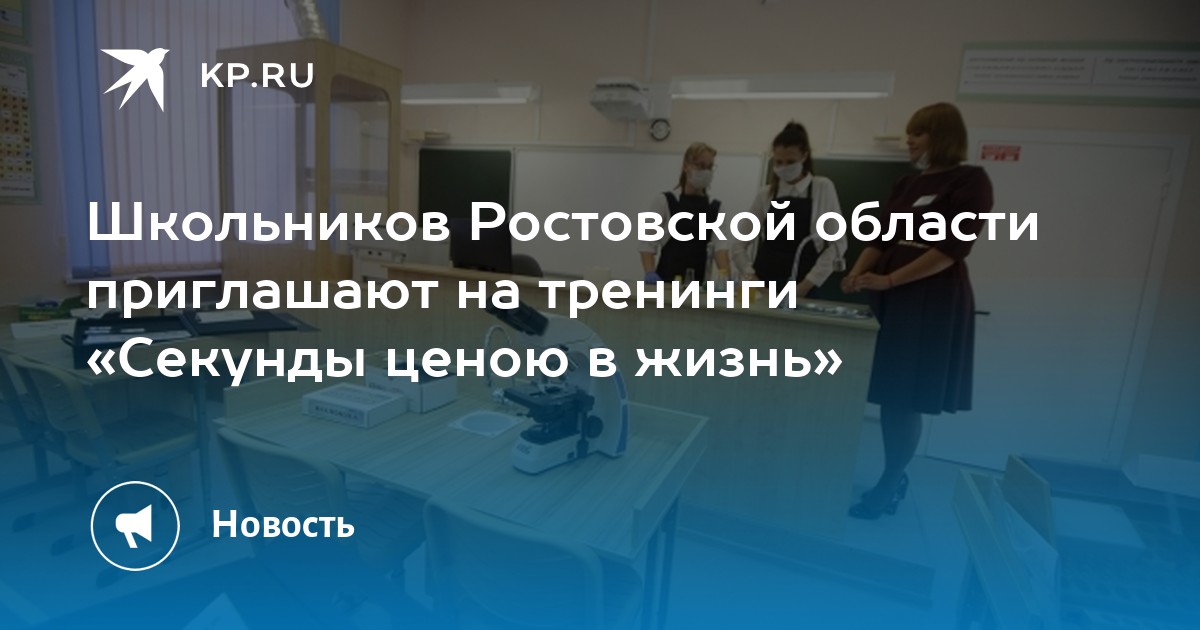 KP.RU

Школьников Ростовской области приглашают на тренинги «Секунды ценою в жизнь»

Новость